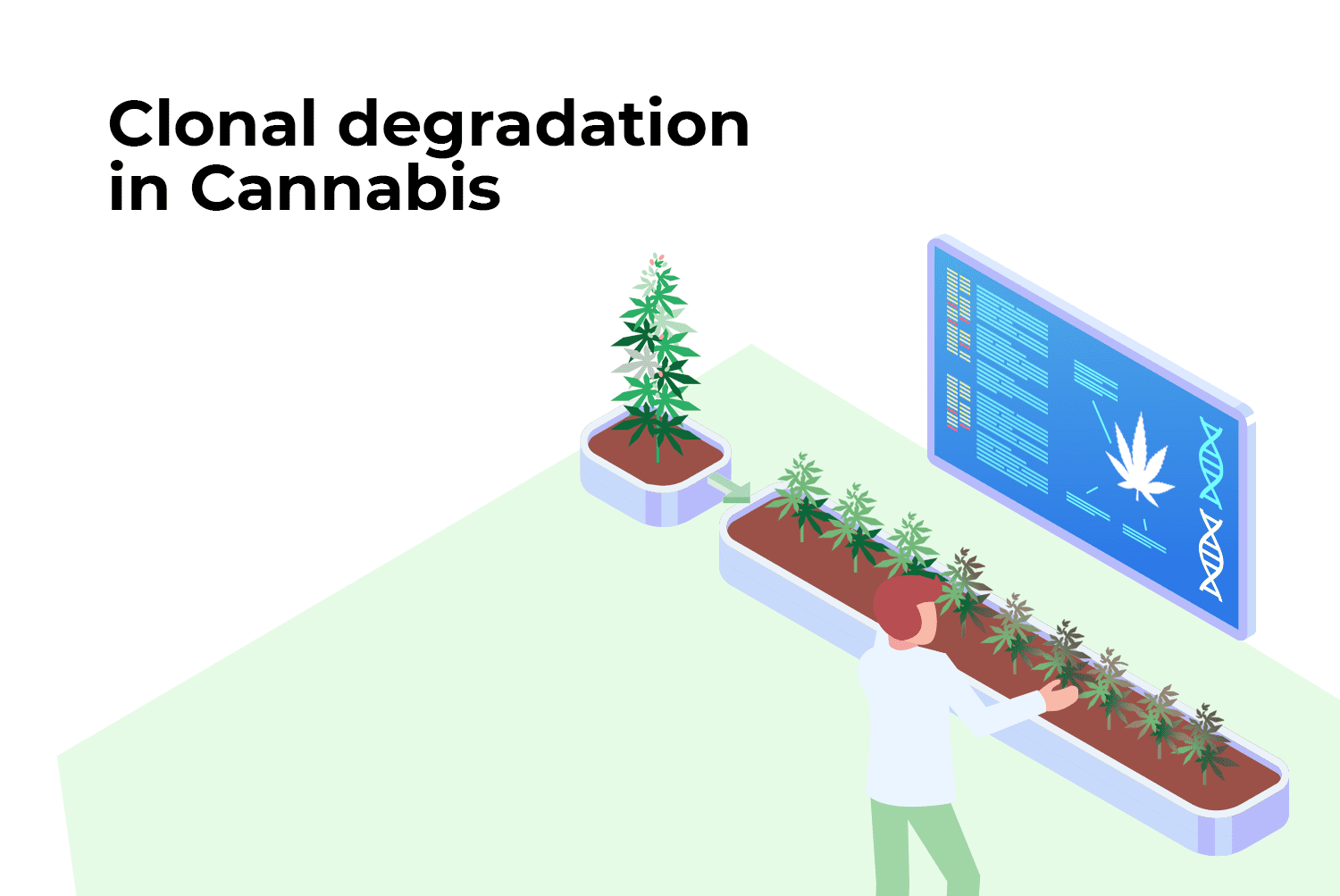 Clonal degradation in Cannabis